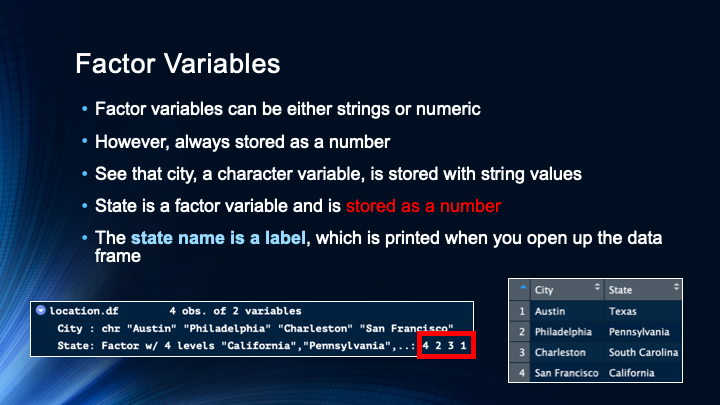 Factor Variables

• Factor variables can be either strings or numeric

• However, always stored as a number

• See that city, a character variable, is stored with string values

• State is a factor variable and is stored as a number

• The state name is a label, which is printed when you open up the data frame

location.df 4 obs. of 2 variables
City : chr "Austin" "Philadelphia" "Charleston" "San Francisco"
State: Factor w/ 4 levels "California","Pennsylvania",..: 4 2 3 1

| | City | State |
|---|---|---|
| 1 | Austin | Texas |
| 2 | Philadelphia | Pennsylvania |
| 3 | Charleston | South Carolina |
| 4 | San Francisco | California |